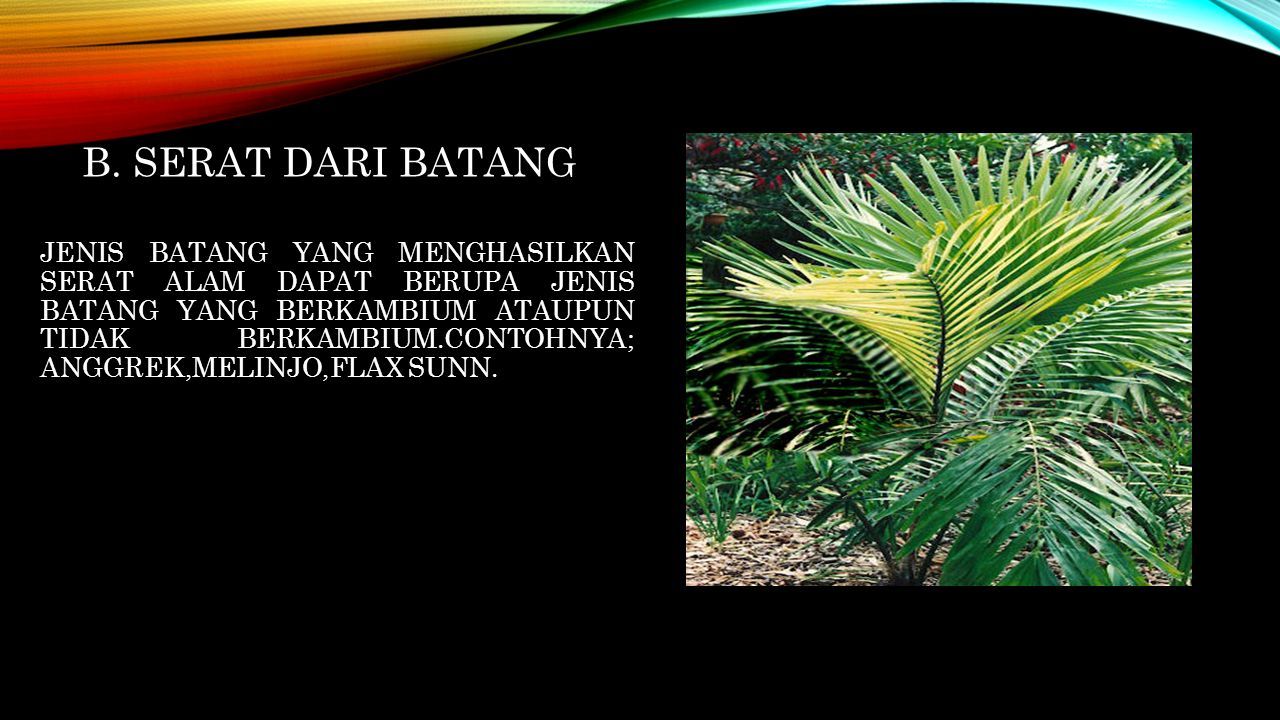 B. SERAT DARI BATANG

JENIS BATANG YANG MENGHASILKAN SERAT ALAM DAPAT BERUPA JENIS BATANG YANG BERKAMBIUM ATAUPUN TIDAK BERKAMBIUM.CONTOHNYA; ANGGREK,MELINJO, FLAX SUNN.